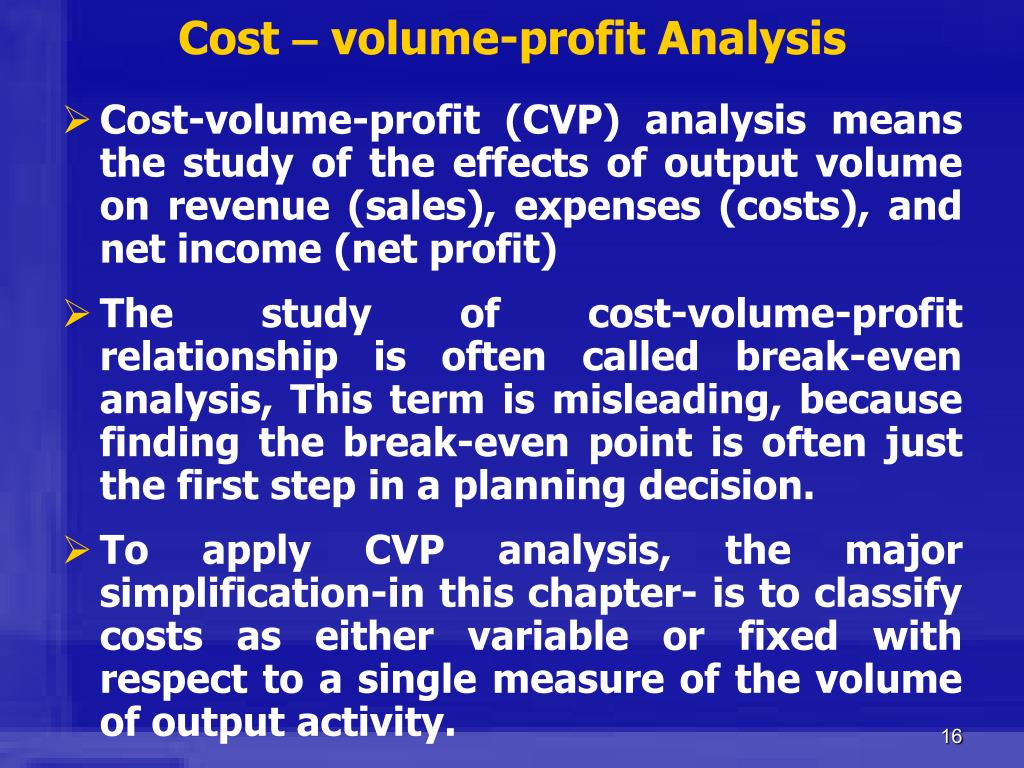 Cost – volume-profit Analysis

➢ Cost-volume-profit (CVP) analysis means the study of the effects of output volume on revenue (sales), expenses (costs), and net income (net profit)

➢ The study of cost-volume-profit relationship is often called break-even analysis, This term is misleading, because finding the break-even point is often just the first step in a planning decision.

➢ To apply CVP analysis, the major simplification-in this chapter- is to classify costs as either variable or fixed with respect to a single measure of the volume of output activity.

16